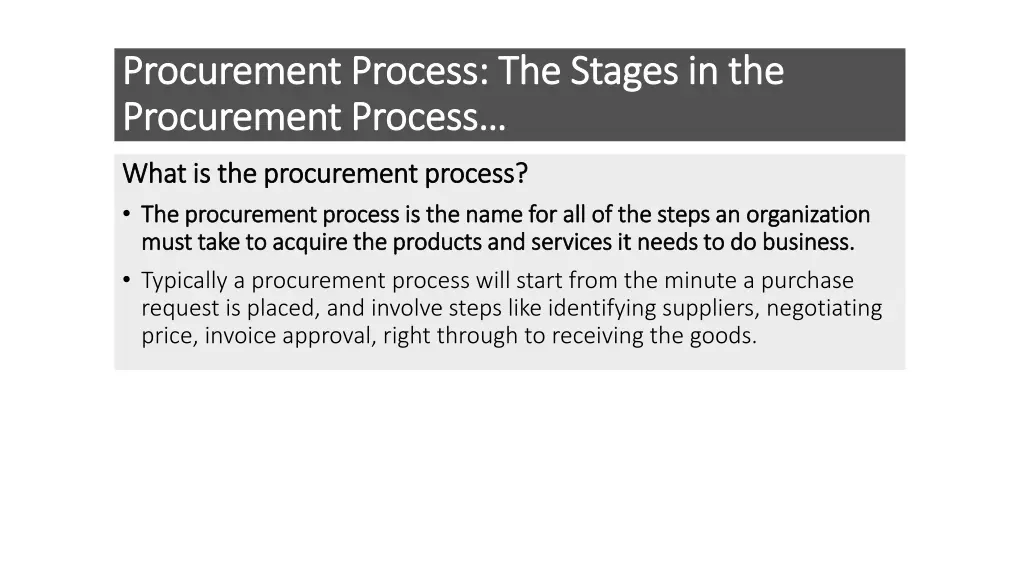 Procurement Process: The Stages in the Procurement Process…

What is the procurement process?

• The procurement process is the name for all of the steps an organization must take to acquire the products and services it needs to do business.

• Typically a procurement process will start from the minute a purchase request is placed, and involve steps like identifying suppliers, negotiating price, invoice approval, right through to receiving the goods.